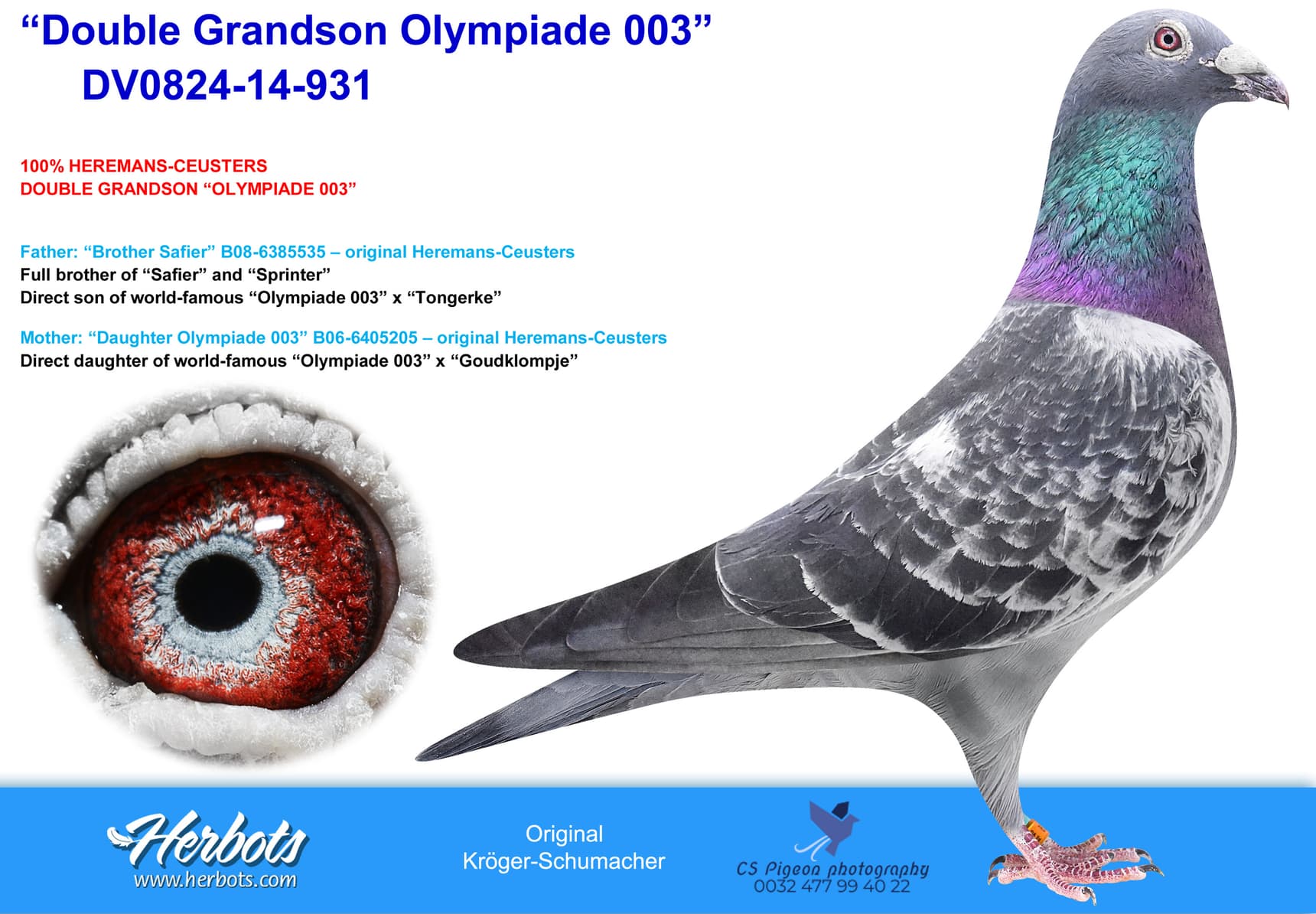 “Double Grandson Olympiade 003”
DV0824-14-931

100% HEREMANS-CEUSTERS
DOUBLE GRANDSON “OLYMPIADE 003”

Father: “Brother Safier” B08-6385535 – original Heremans-Ceusters
Full brother of “Safier” and “Sprinter”
Direct son of world-famous “Olympiade 003” x “Tongerke”

Mother: “Daughter Olympiade 003” B06-6405205 – original Heremans-Ceusters
Direct daughter of world-famous “Olympiade 003” x “Goudklompje”

Herbots
www.herbots.com

Original
Kröger-Schumacher

CS Pigeon photography
0032 477 99 40 22